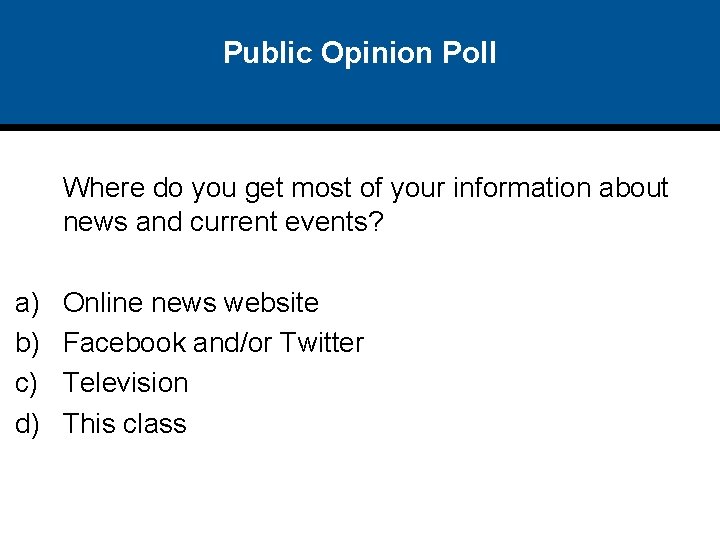 Public Opinion Poll

Where do you get most of your information about news and current events?

a) Online news website
b) Facebook and/or Twitter
c) Television
d) This class